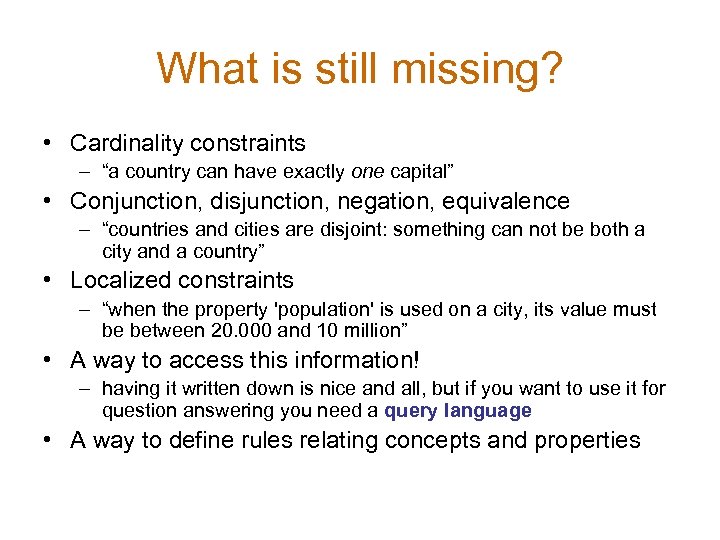 What is still missing?

• Cardinality constraints
– “a country can have exactly one capital”
• Conjunction, disjunction, negation, equivalence
– “countries and cities are disjoint: something can not be both a city and a country”
• Localized constraints
– “when the property 'population' is used on a city, its value must be between 20.000 and 10 million”
• A way to access this information!
– having it written down is nice and all, but if you want to use it for question answering you need a query language
• A way to define rules relating concepts and properties